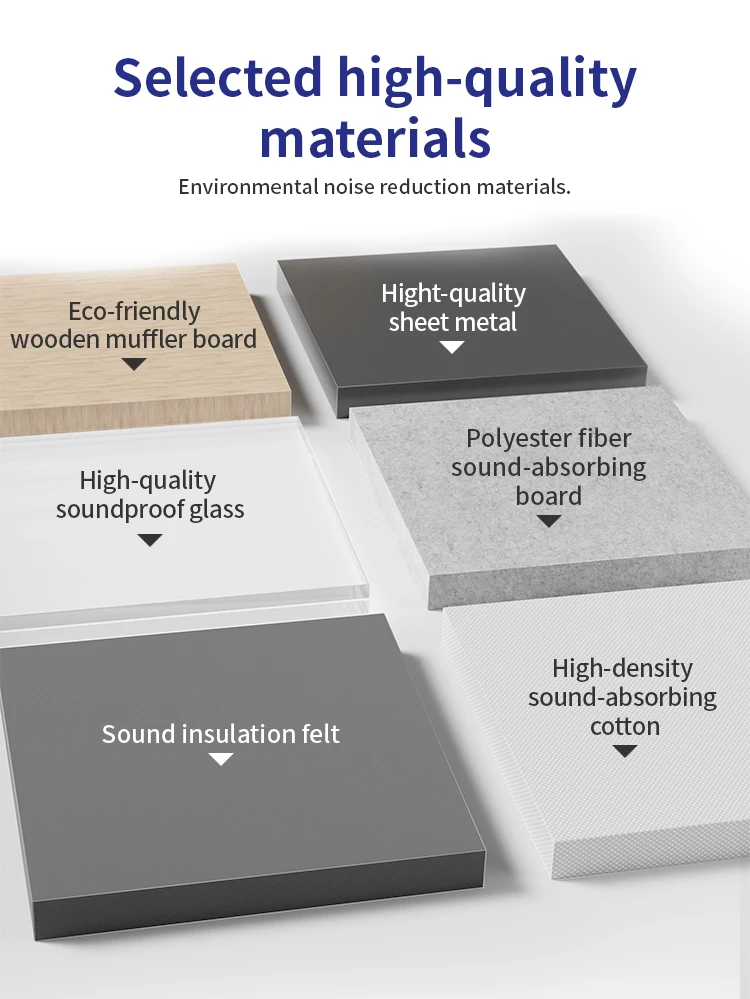 Selected high-quality materials

Environmental noise reduction materials.

Eco-friendly wooden muffler board

Hight-quality sheet metal

High-quality soundproof glass

Polyester fiber sound-absorbing board

Sound insulation felt

High-density sound-absorbing cotton